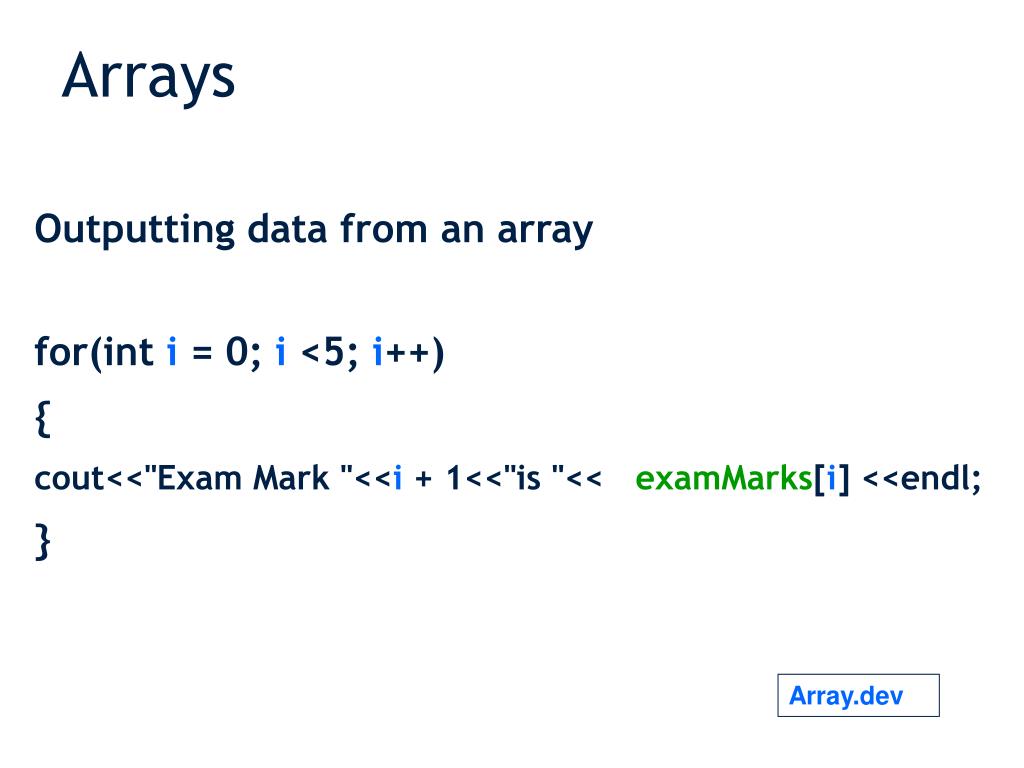 Arrays

Outputting data from an array

for(int i = 0; i <5; i++)
{
cout<<"Exam Mark "<<i + 1<<"is "<<   examMarks[i] <<endl;
}

Array.dev